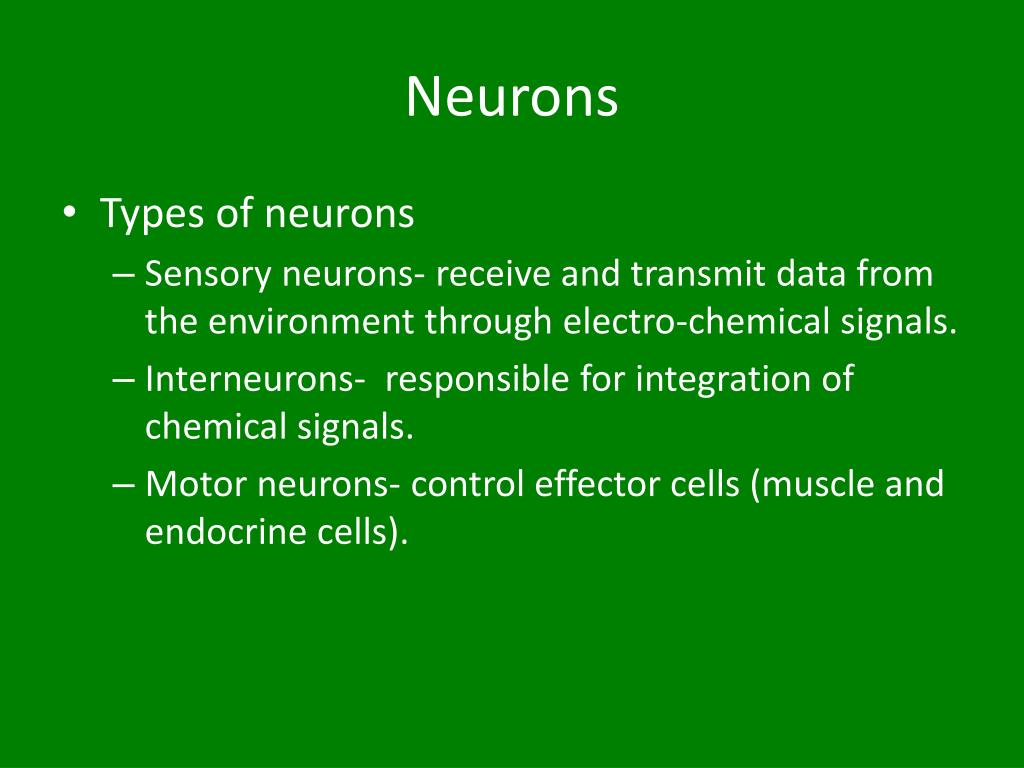 Neurons

• Types of neurons
– Sensory neurons- receive and transmit data from the environment through electro-chemical signals.
– Interneurons-  responsible for integration of chemical signals.
– Motor neurons- control effector cells (muscle and endocrine cells).